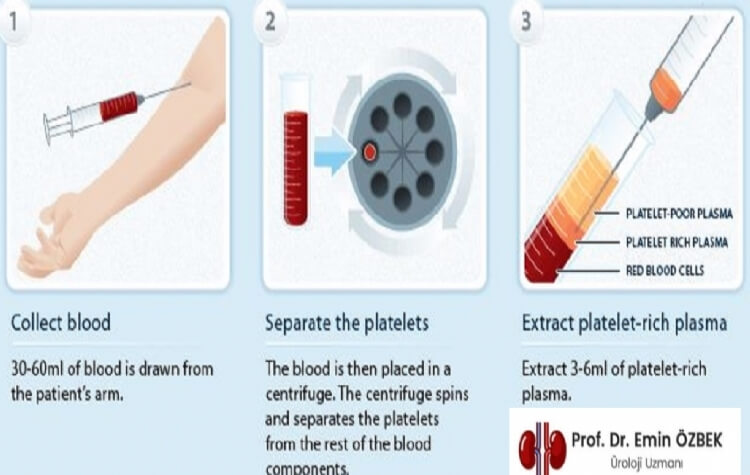 1

Collect blood

30-60ml of blood is drawn from the patient's arm.

2

Separate the platelets

The blood is then placed in a centrifuge. The centrifuge spins and separates the platelets from the rest of the blood components.

3

PLATELET-POOR PLASMA
PLATELET RICH PLASMA
RED BLOOD CELLS

Extract platelet-rich plasma

Extract 3-6ml of platelet-rich plasma.

Prof. Dr. Emin ÖZBEK
Üroloji Uzmanı